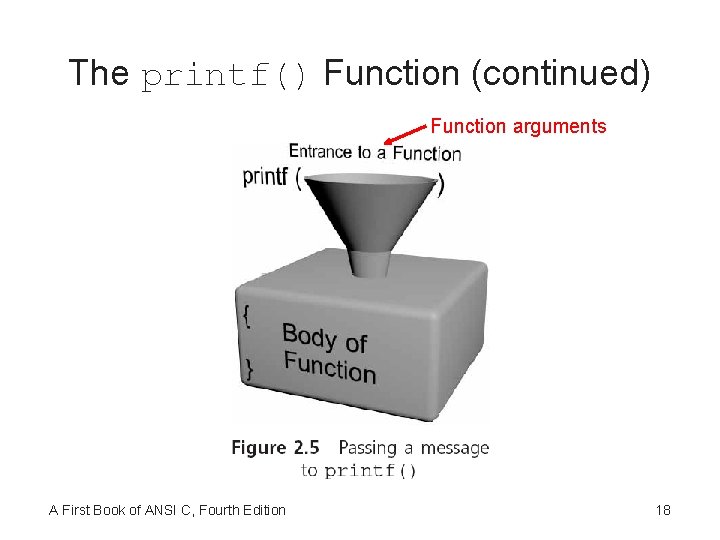 The printf() Function (continued)

Function arguments

Entrance to a Function

printf ( )

{

Body of Function

}

Figure 2.5 Passing a message to printf()

A First Book of ANSI C, Fourth Edition

18